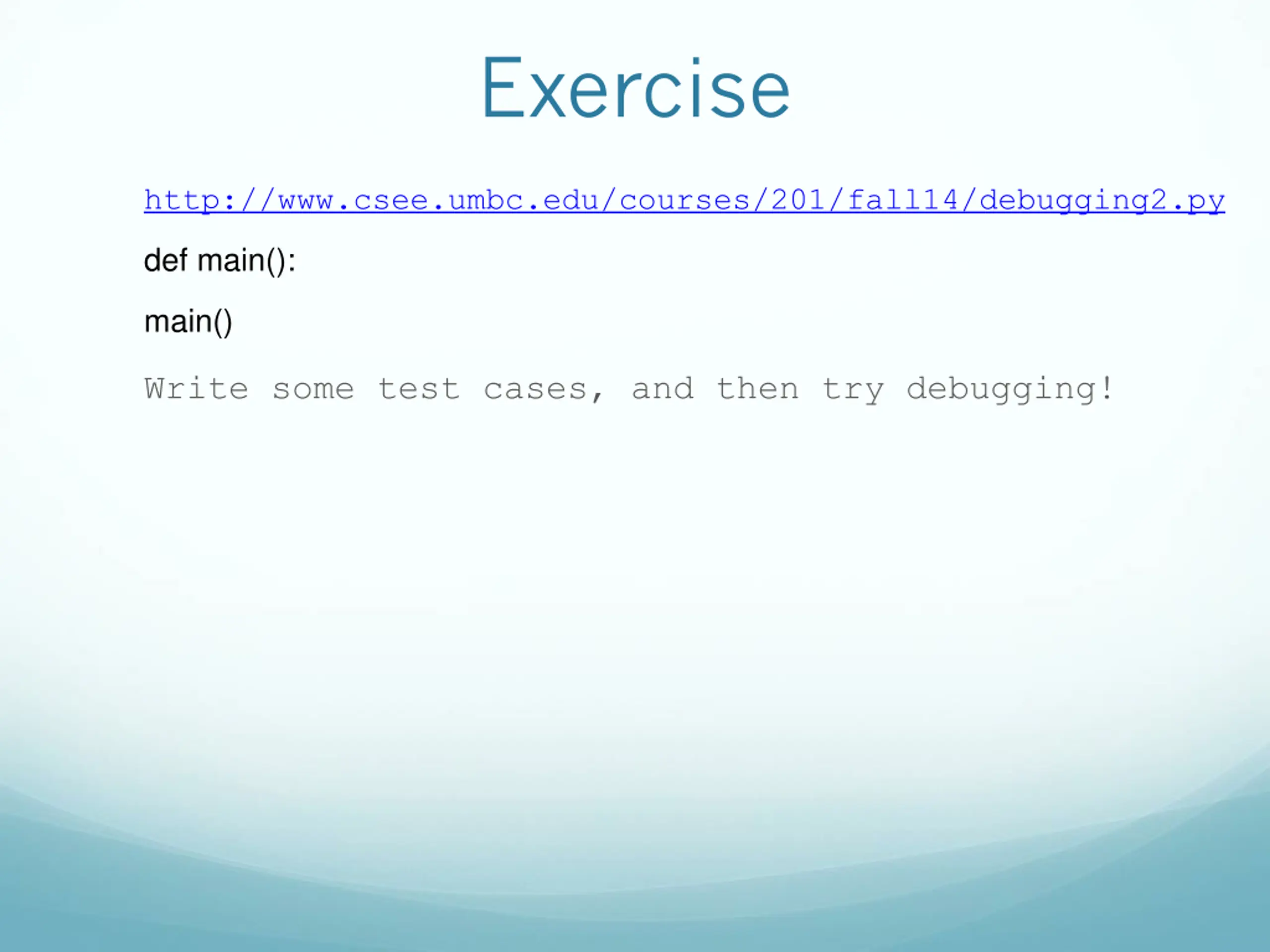 Exercise

http://www.csee.umbc.edu/courses/201/fall14/debugging2.py

def main():

main()

Write some test cases, and then try debugging!